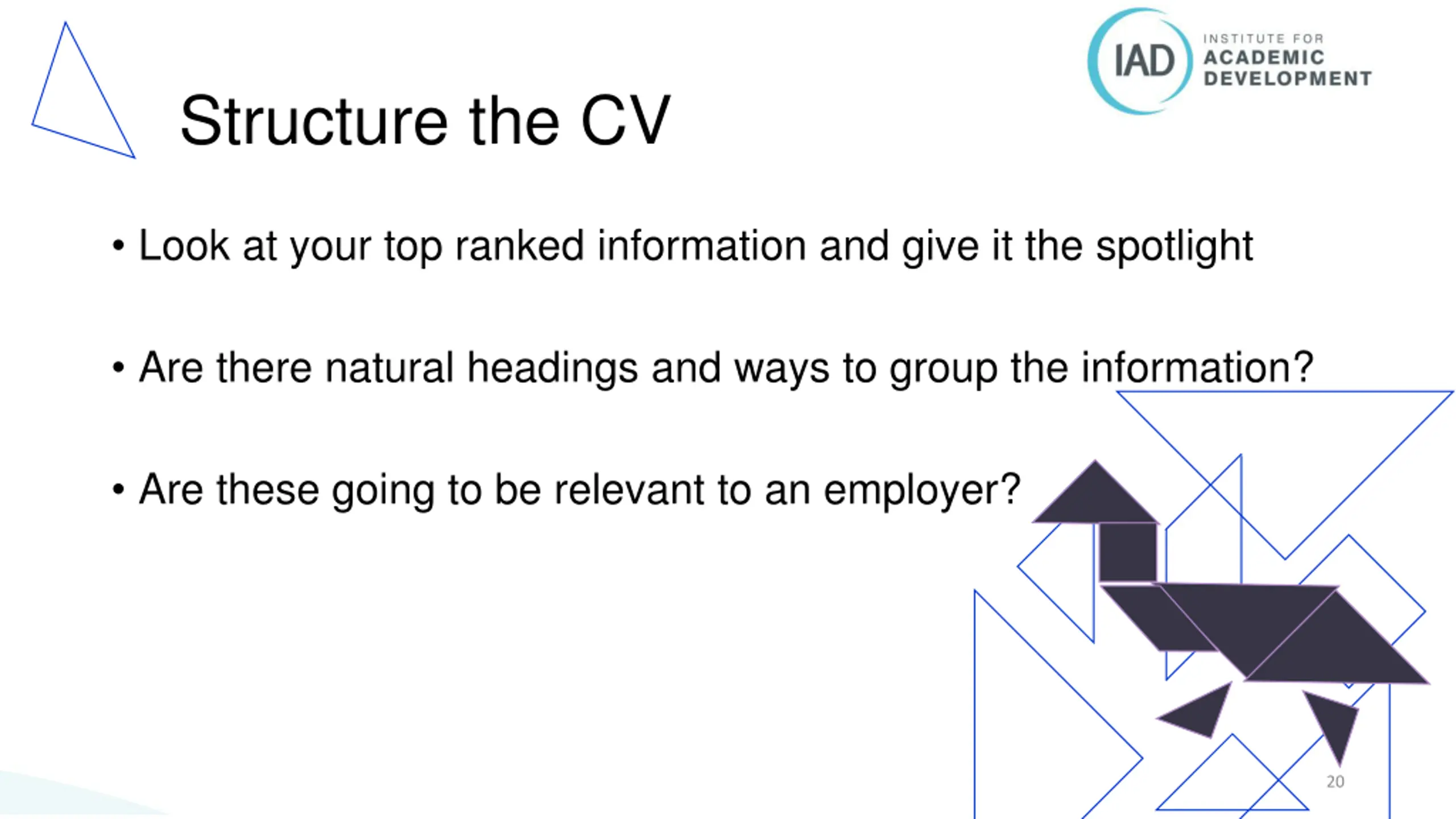 IAD INSTITUTE FOR ACADEMIC DEVELOPMENT

Structure the CV

• Look at your top ranked information and give it the spotlight

• Are there natural headings and ways to group the information?

• Are these going to be relevant to an employer?

20